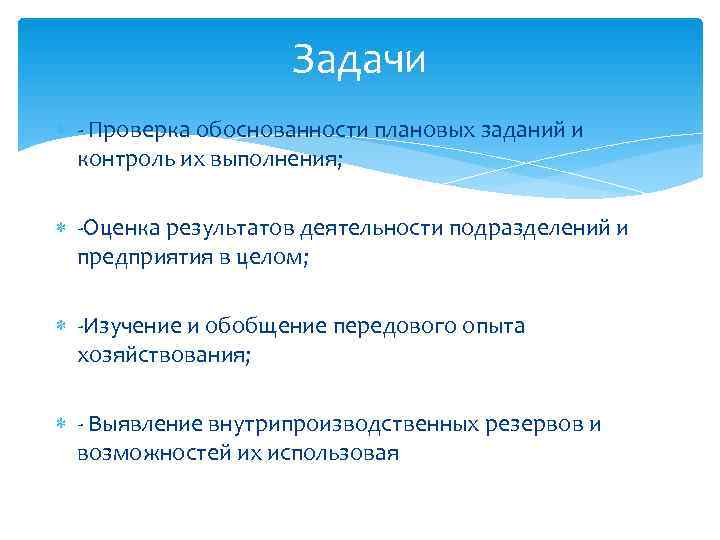 Задачи

- Проверка обоснованности плановых заданий и контроль их выполнения;

-Оценка результатов деятельности подразделений и предприятия в целом;

-Изучение и обобщение передового опыта хозяйствования;

- Выявление внутрипроизводственных резервов и возможностей их использовая